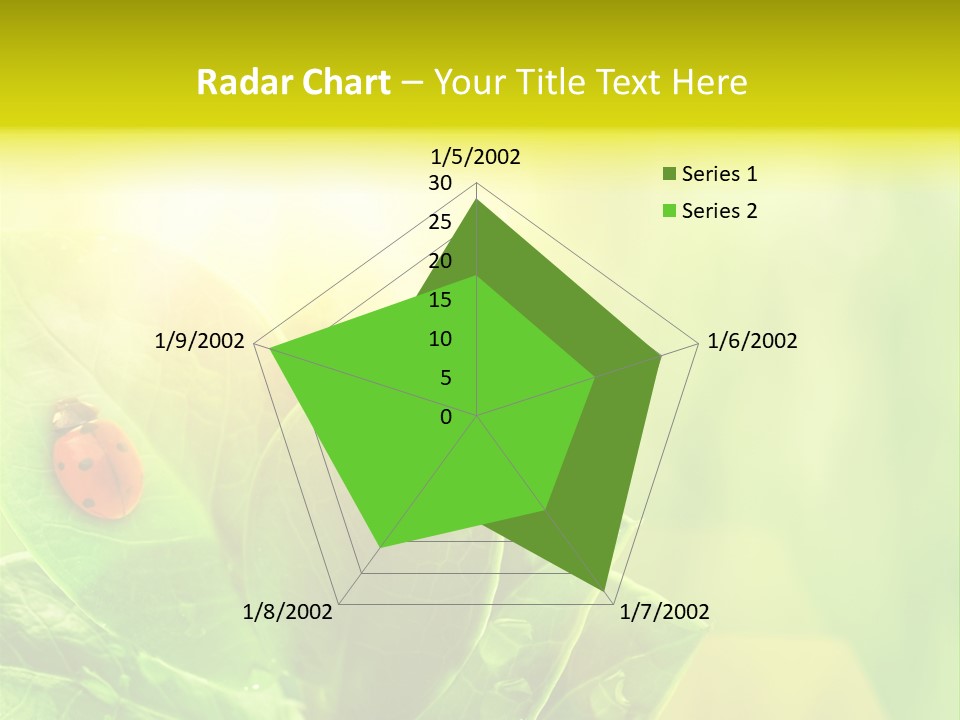 Radar Chart – Your Title Text Here

1/5/2002
30
25
20
15
10
5
0
1/6/2002
1/7/2002
1/8/2002
1/9/2002

Series 1
Series 2